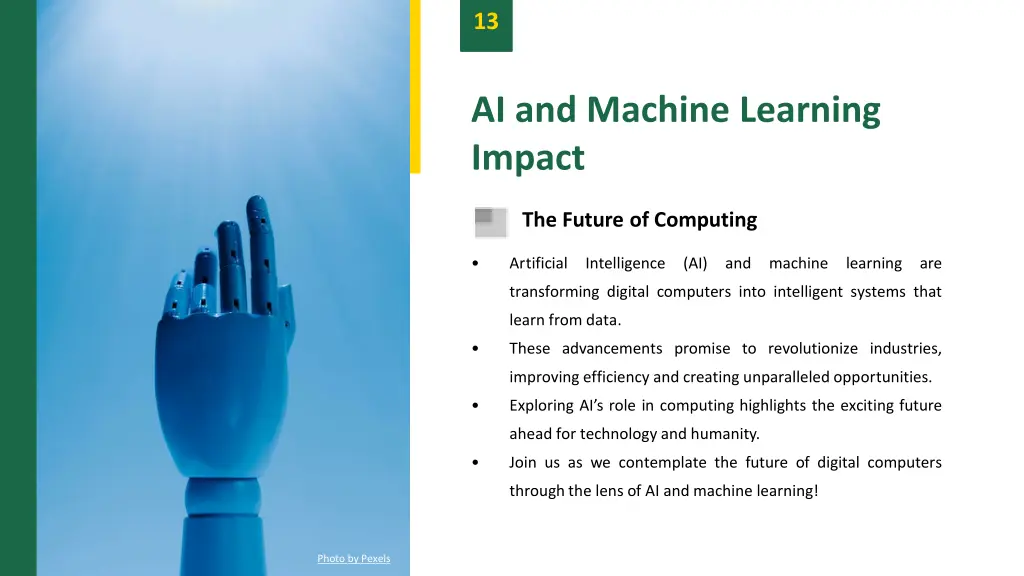 13

AI and Machine Learning Impact

The Future of Computing

• Artificial Intelligence (AI) and machine learning are transforming digital computers into intelligent systems that learn from data.
• These advancements promise to revolutionize industries, improving efficiency and creating unparalleled opportunities.
• Exploring AI's role in computing highlights the exciting future ahead for technology and humanity.
• Join us as we contemplate the future of digital computers through the lens of AI and machine learning!

Photo by Pexels